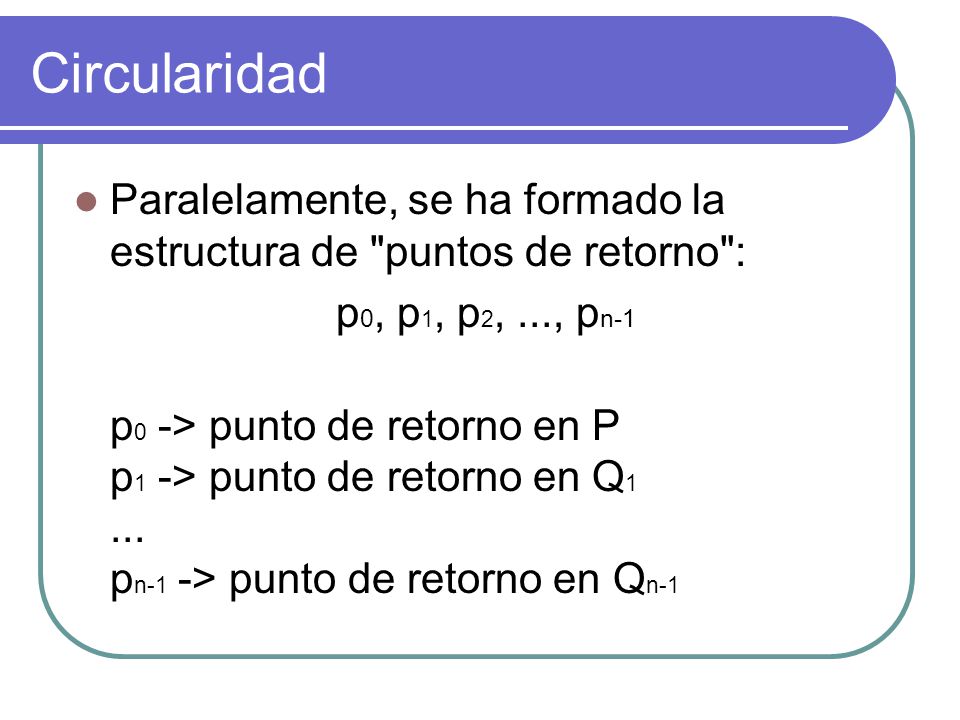 Circularidad

Paralelamente, se ha formado la estructura de "puntos de retorno":

$p_0, p_1, p_2, ..., p_{n-1}$

$p_0$ -> punto de retorno en P
$p_1$ -> punto de retorno en $Q_1$
...
$p_{n-1}$ -> punto de retorno en $Q_{n-1}$